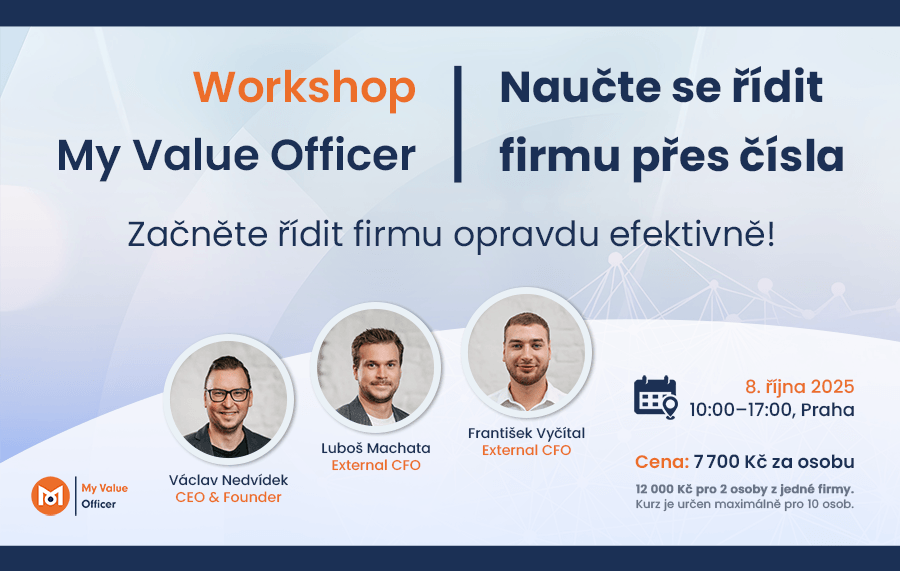 Workshop
My Value Officer

Naučte se řídit firmu přes čísla

Začněte řídit firmu opravdu efektivně!

Václav Nedvídek
CEO & Founder

Luboš Machata
External CFO

František Vyčítal
External CFO

8. října 2025
10:00–17:00, Praha

Cena: 7 700 Kč za osobu
12 000 Kč pro 2 osoby z jedné firmy.
Kurz je určen maximálně pro 10 osob.

My Value Officer